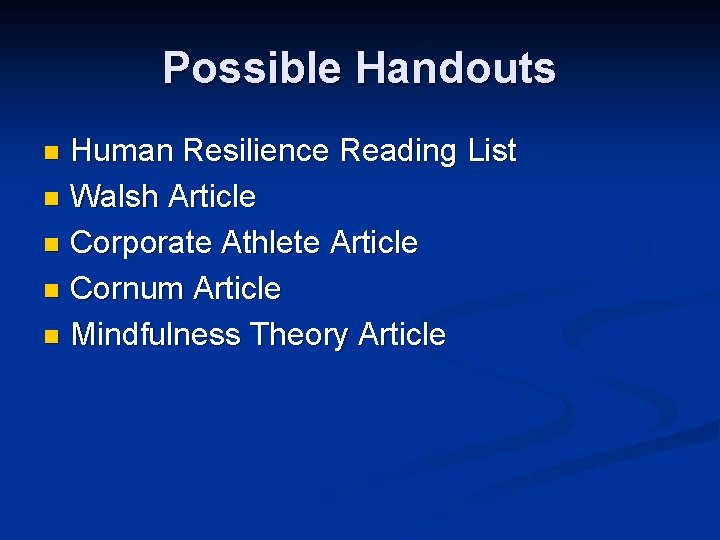 Possible Handouts

• Human Resilience Reading List
• Walsh Article
• Corporate Athlete Article
• Cornum Article
• Mindfulness Theory Article